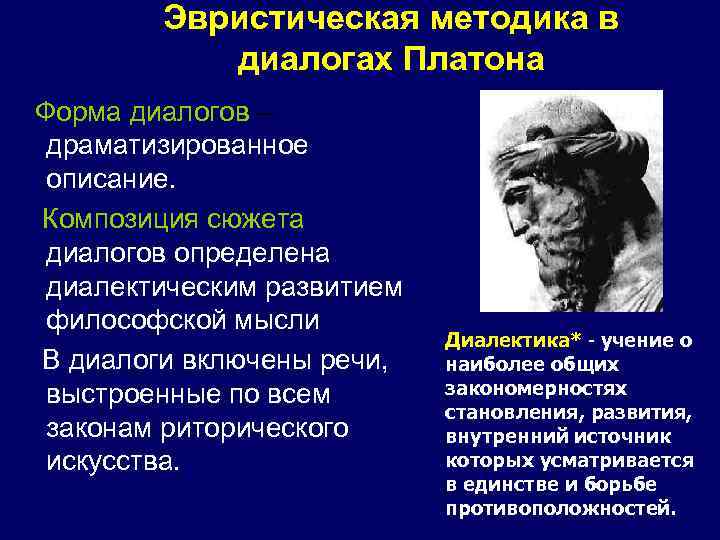 Эвристическая методика в диалогах Платона

Форма диалогов – драматизированное описание.

Композиция сюжета диалогов определена диалектическим развитием философской мысли

В диалоги включены речи, выстроенные по всем законам риторического искусства.

Диалектика* - учение о наиболее общих закономерностях становления, развития, внутренний источник которых усматривается в единстве и борьбе противоположностей.